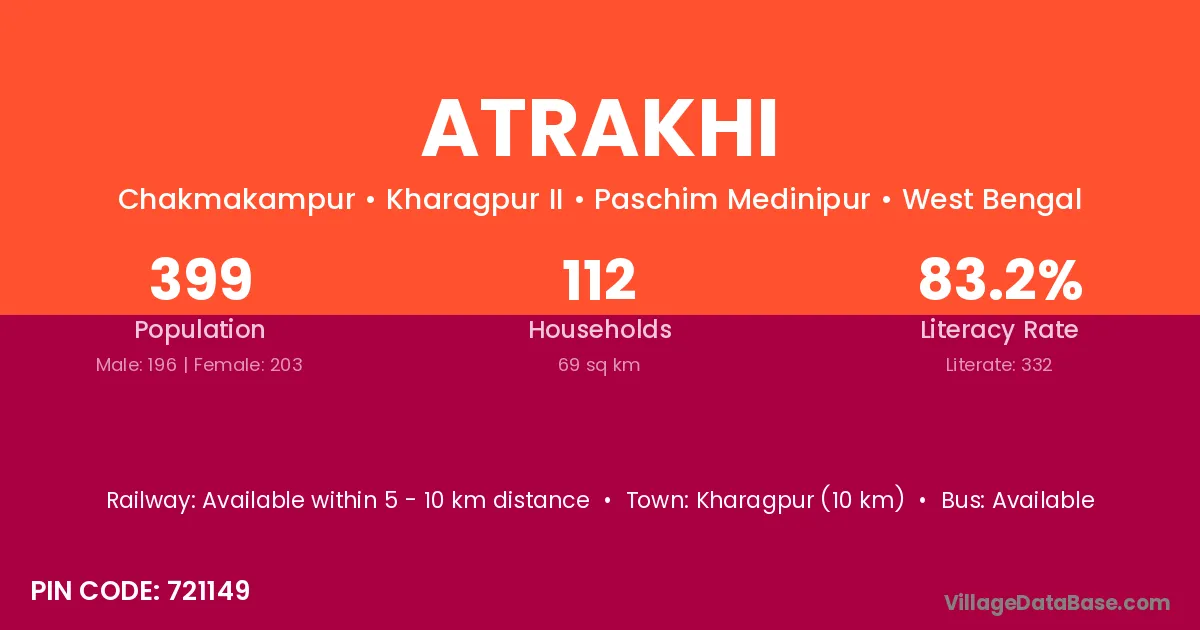 ATRAKHI

Chakmakampur • Kharagpur II • Paschim Medinipur • West Bengal

399
Population
Male: 196 | Female: 203

112
Households
69 sq km

83.2%
Literacy Rate
Literate: 332

Railway: Available within 5 - 10 km distance • Town: Kharagpur (10 km) • Bus: Available

PIN CODE: 721149

VillageDataBase.com